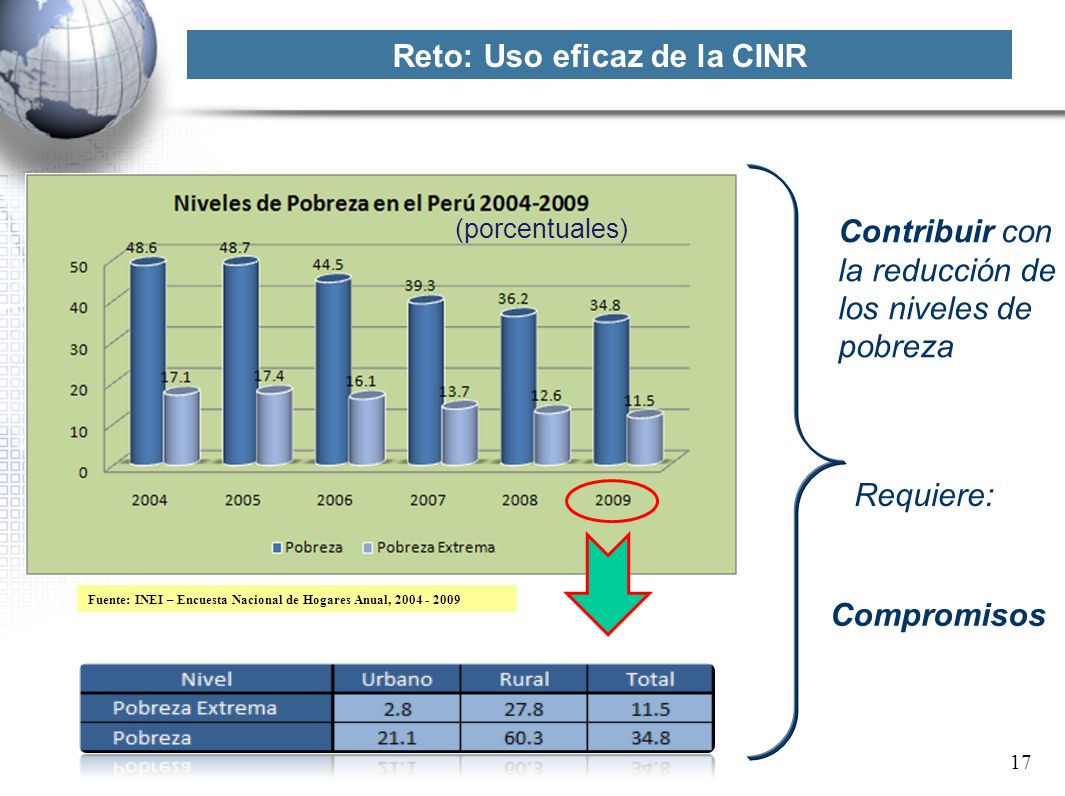 Reto: Uso eficaz de la CINR

Niveles de Pobreza en el Perú 2004-2009

(porcentuales)

50
40
30
20
10
0

48.6 17.1
48.7 17.4
44.5 16.1
39.3 13.7
36.2 12.6
34.8 11.5

2004 2005 2006 2007 2008 2009

Pobreza   Pobreza Extrema

Fuente: INEI – Encuesta Nacional de Hogares Anual, 2004 - 2009

| Nivel | Urbano | Rural | Total |
|---|---|---|---|
| Pobreza Extrema | 2.8 | 27.8 | 11.5 |
| Pobreza | 21.1 | 60.3 | 34.8 |

Contribuir con la reducción de los niveles de pobreza

Requiere:

Compromisos

17